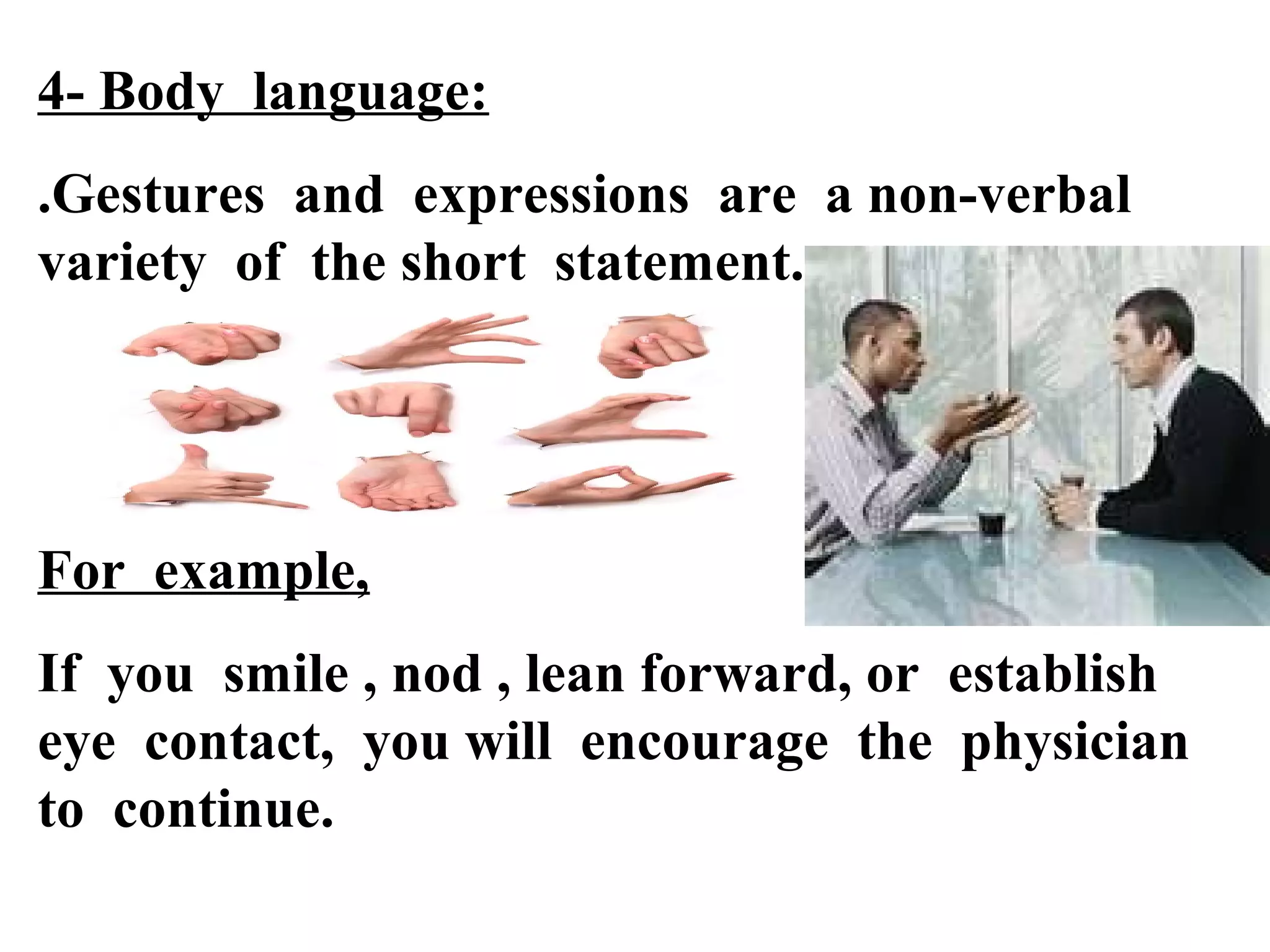 4- Body language:

.Gestures and expressions are a non-verbal variety of the short statement.

For example,

If you smile , nod , lean forward, or establish eye contact, you will encourage the physician to continue.